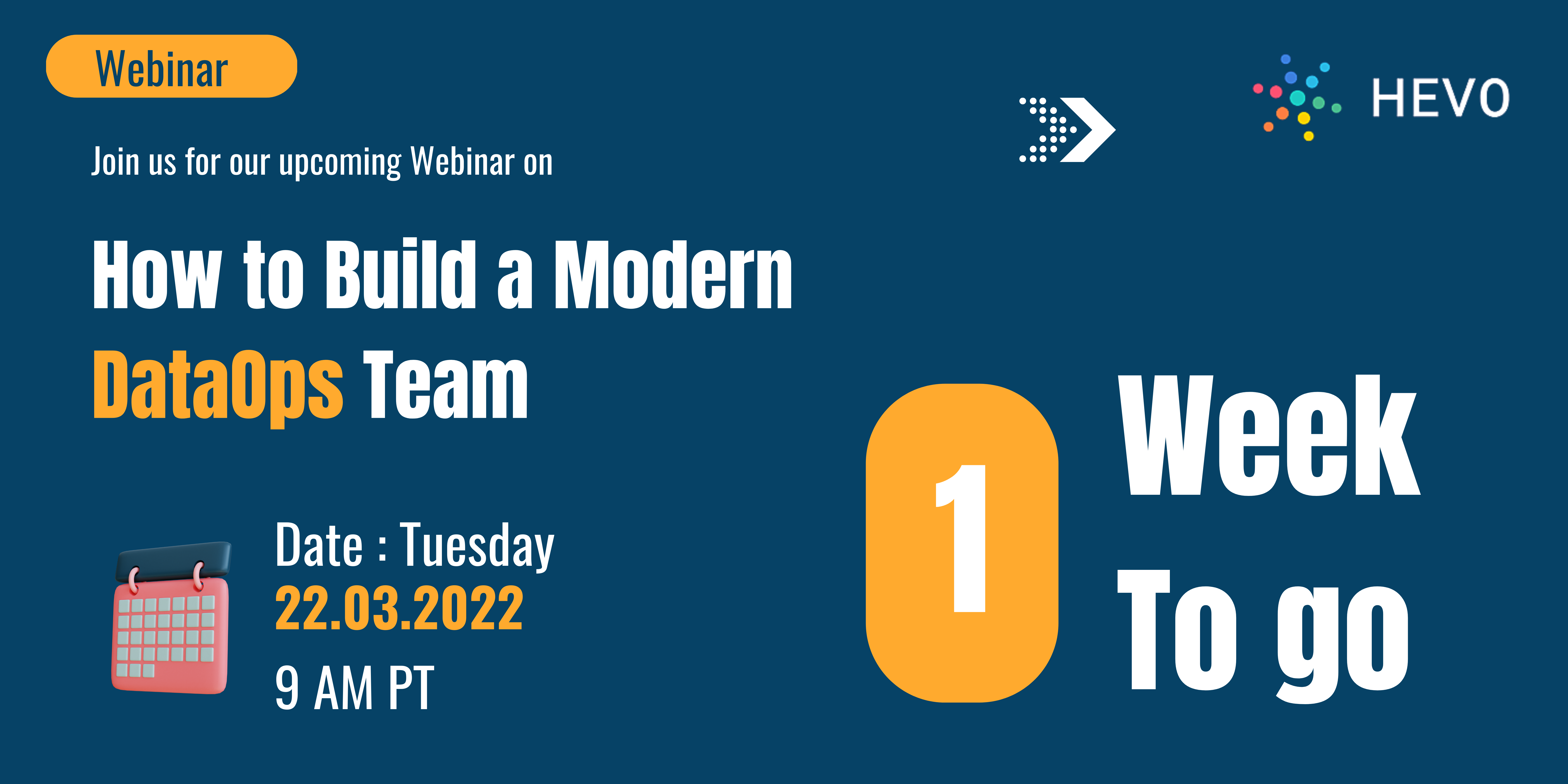 Webinar

HEVO

Join us for our upcoming Webinar on

How to Build a Modern DataOps Team

Date : Tuesday
22.03.2022
9 AM PT

1 Week To go